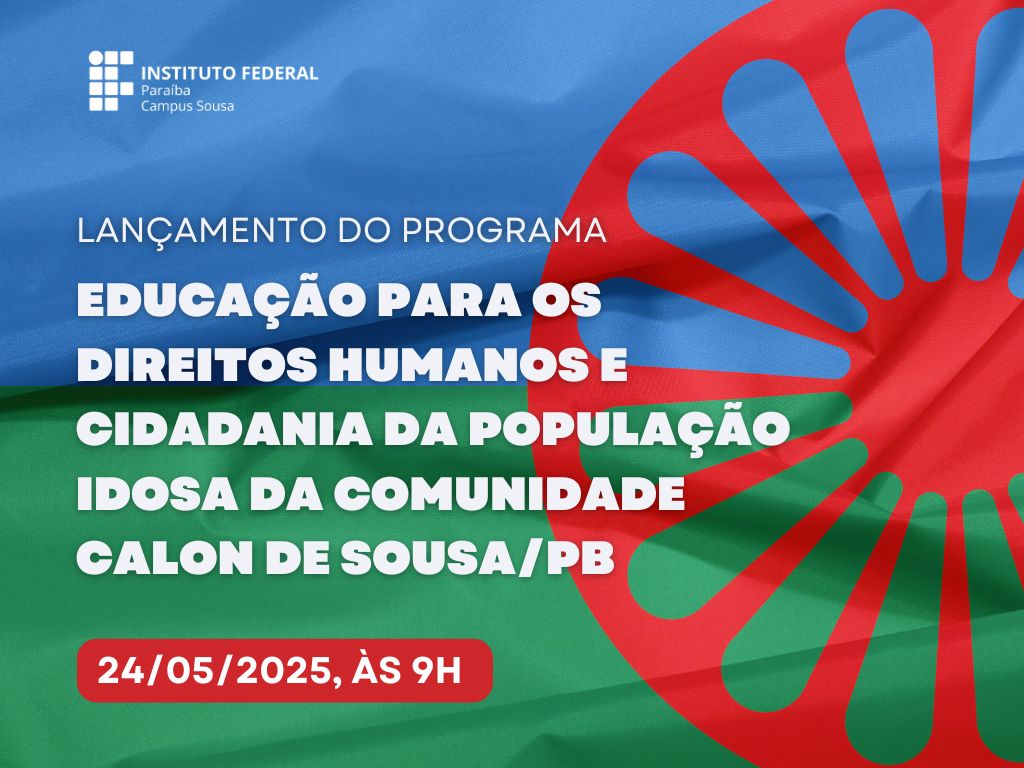 INSTITUTO FEDERAL
Paraíba
Campus Sousa

LANÇAMENTO DO PROGRAMA

EDUCAÇÃO PARA OS DIREITOS HUMANOS E CIDADANIA DA POPULAÇÃO IDOSA DA COMUNIDADE CALON DE SOUSA/PB

24/05/2025, ÀS 9H